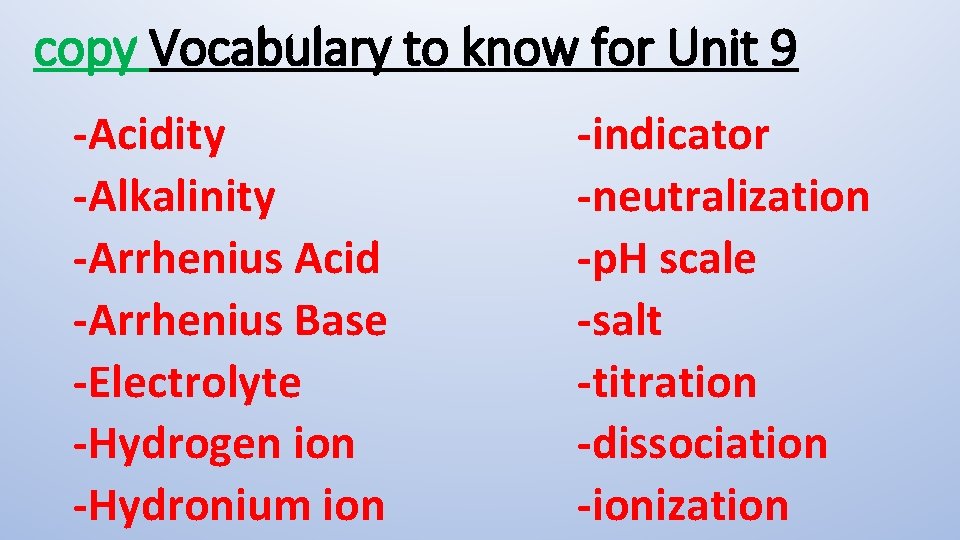 copy Vocabulary to know for Unit 9

-Acidity
-Alkalinity
-Arrhenius Acid
-Arrhenius Base
-Electrolyte
-Hydrogen ion
-Hydronium ion

-indicator
-neutralization
-pH scale
-salt
-titration
-dissociation
-ionization